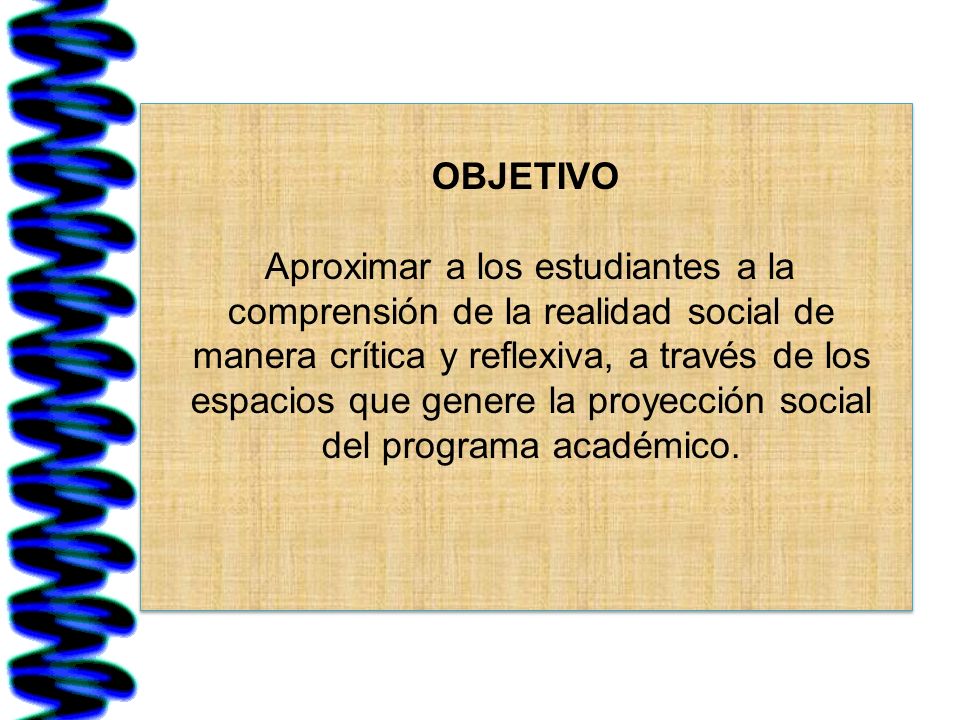 OBJETIVO

Aproximar a los estudiantes a la comprensión de la realidad social de manera crítica y reflexiva, a través de los espacios que genere la proyección social del programa académico.